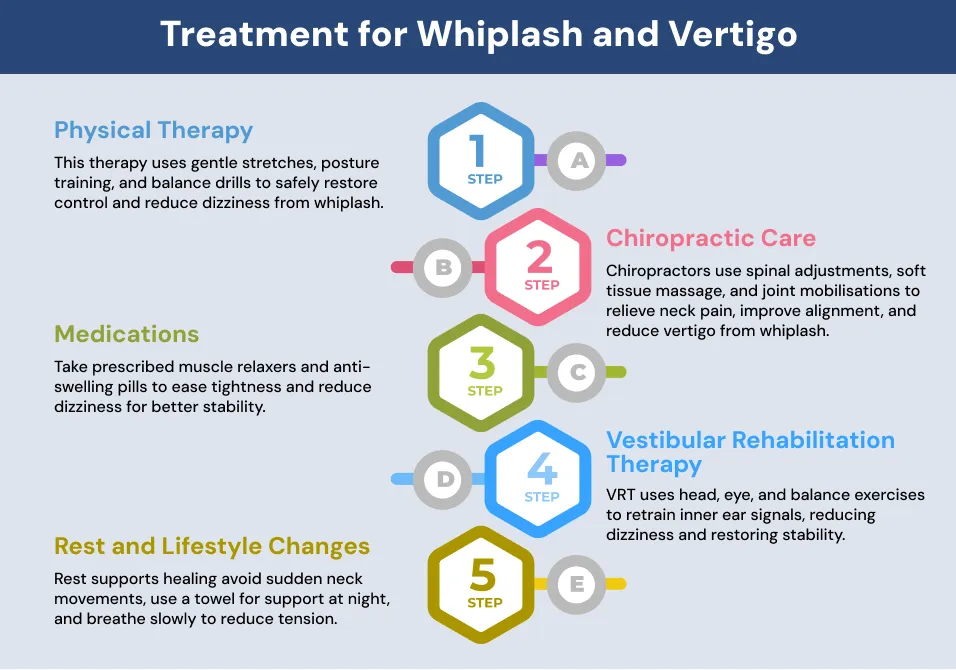 Treatment for Whiplash and Vertigo

Physical Therapy

This therapy uses gentle stretches, posture training, and balance drills to safely restore control and reduce dizziness from whiplash.

1
STEP

A

B

2
STEP

Chiropractic Care

Chiropractors use spinal adjustments, soft tissue massage, and joint mobilisations to relieve neck pain, improve alignment, and reduce vertigo from whiplash.

Medications

Take prescribed muscle relaxers and anti-swelling pills to ease tightness and reduce dizziness for better stability.

3
STEP

C

D

4
STEP

Vestibular Rehabilitation Therapy

VRT uses head, eye, and balance exercises to retrain inner ear signals, reducing dizziness and restoring stability.

Rest and Lifestyle Changes

Rest supports healing avoid sudden neck movements, use a towel for support at night, and breathe slowly to reduce tension.

5
STEP

E